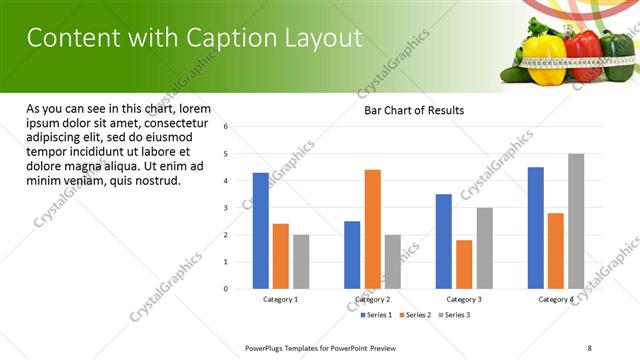 Content with Caption Layout

As you can see in this chart, lorem ipsum dolor sit amet, consectetur adipiscing elit, sed do eiusmod tempor incididunt ut labore et dolore magna aliqua. Ut enim ad minim veniam, quis nostrud.

Bar Chart of Results

6
5
4
3
2
1
0

Category 1
Category 2
Category 3
Category 4

Series 1 Series 2 Series 3

CrystalGraphics

PowerPlugs Templates for PowerPoint Preview

8